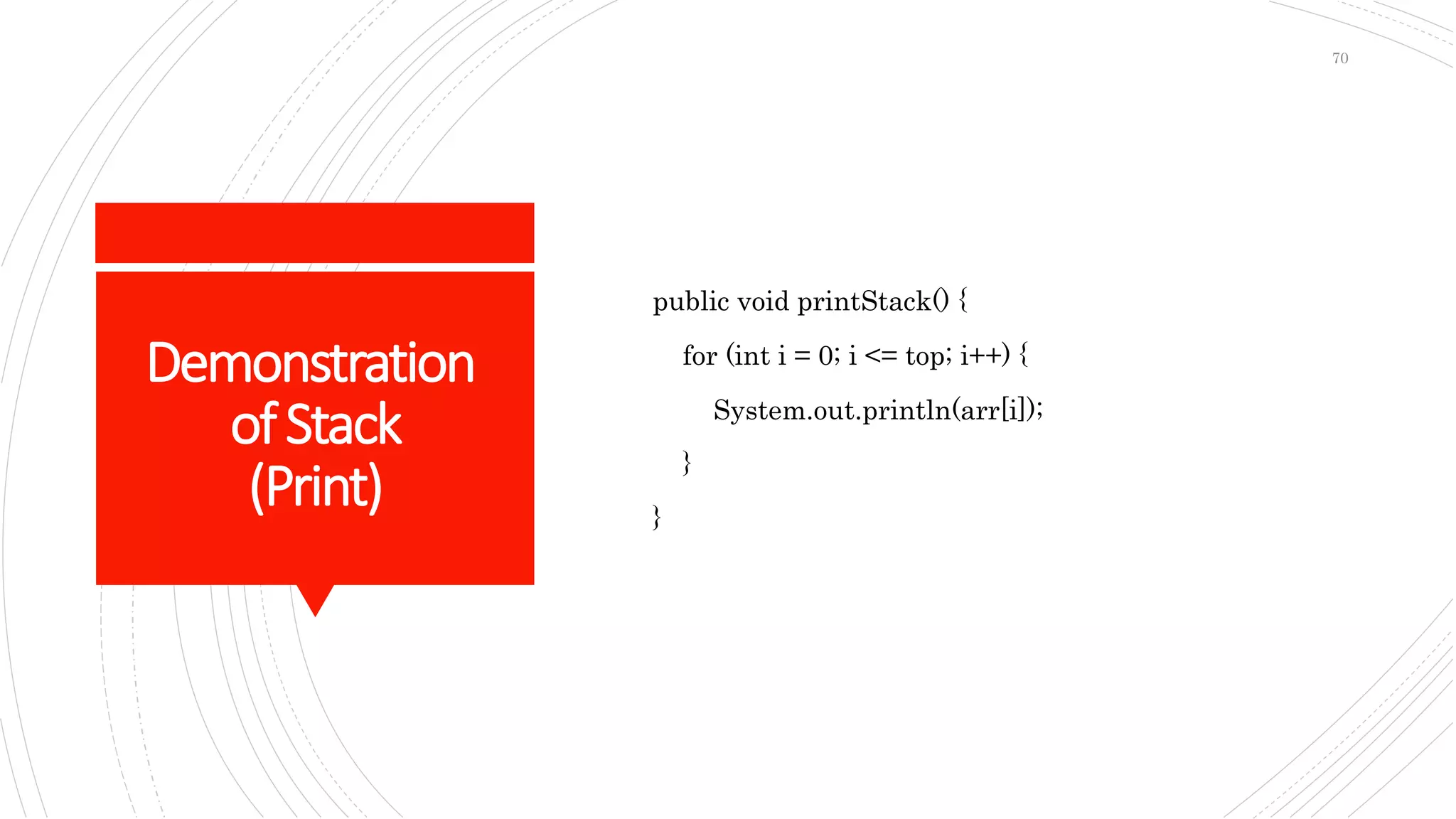 70

Demonstration of Stack (Print)

public void printStack() {

for (int i = 0; i <= top; i++) {

System.out.println(arr[i]);

}

}